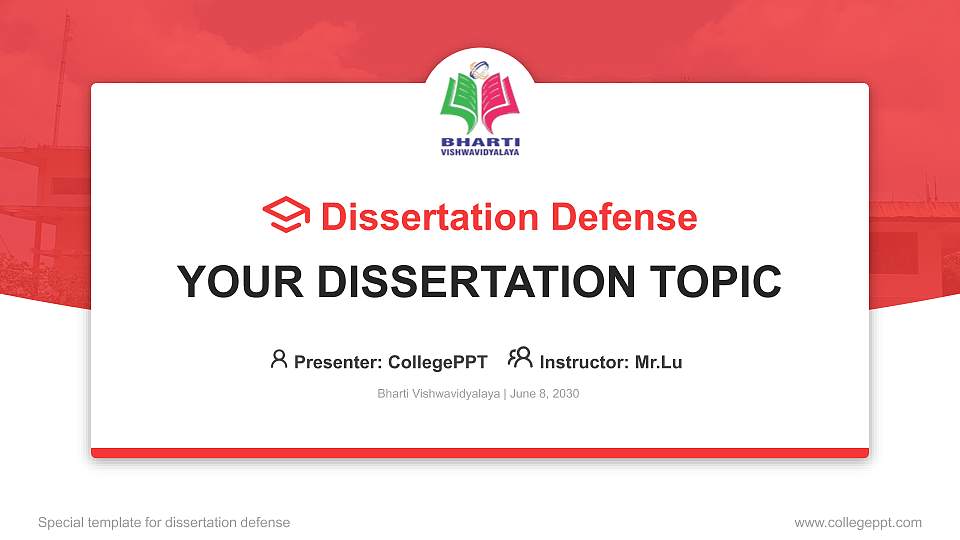 BHARTI
VISHWAVIDYALAYA

Dissertation Defense

YOUR DISSERTATION TOPIC

Presenter: CollegePPT Instructor: Mr.Lu

Bharti Vishwavidyalaya | June 8, 2030

Special template for dissertation defense

www.collegeppt.com